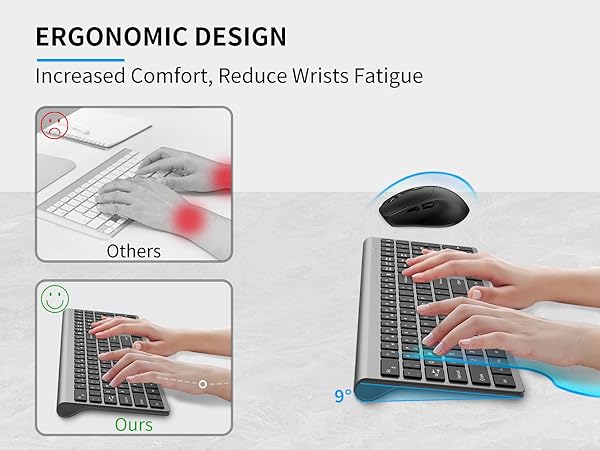 ERGONOMIC DESIGN

Increased Comfort, Reduce Wrists Fatigue

Others

Ours

9°